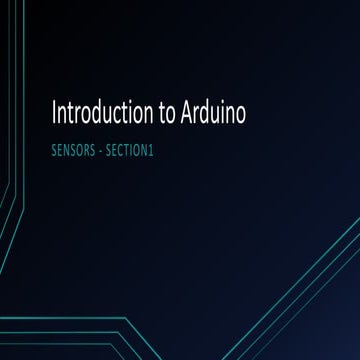 Introduction to Arduino

SENSORS - SECTION1